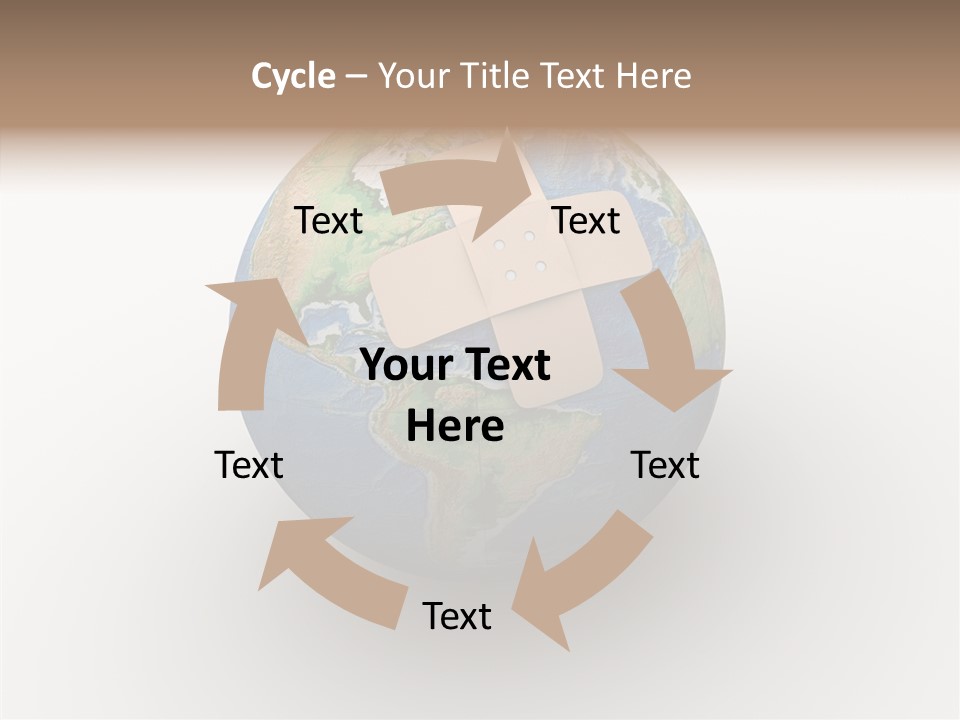 Cycle – Your Title Text Here

Text

Text

Your Text Here

Text

Text

Text